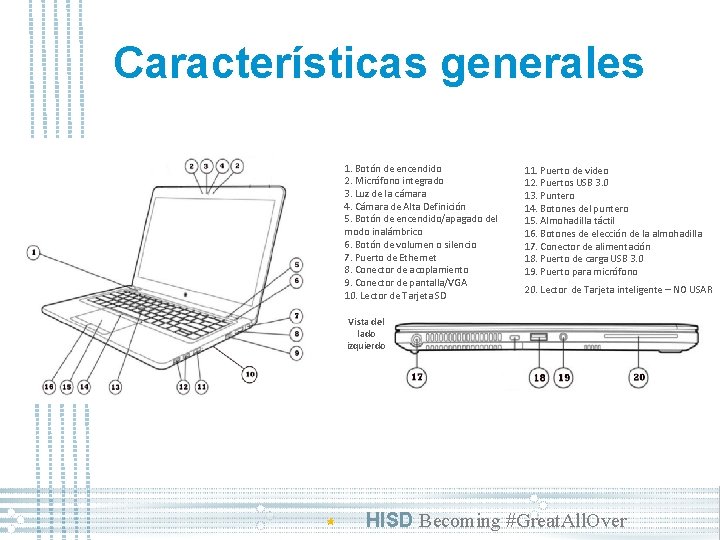 Características generales

2 3 4 2

1

5

6

7

8

9

10

16 15 14 13 12 11

1. Botón de encendido
2. Micrófono integrado
3. Luz de la cámara
4. Cámara de Alta Definición
5. Botón de encendido/apagado del modo inalámbrico
6. Botón de volumen o silencio
7. Puerto de Ethernet
8. Conector de acoplamiento
9. Conector de pantalla/VGA
10. Lector de Tarjeta SD

11. Puerto de video
12. Puertos USB 3.0
13. Puntero
14. Botones del puntero
15. Almohadilla táctil
16. Botones de elección de la almohadilla
17. Conector de alimentación
18. Puerto de carga USB 3.0
19. Puerto para micrófono
20. Lector de Tarjeta inteligente – NO USAR

Vista del lado izquierdo

17 18 19 20

HISD Becoming #GreatAllOver